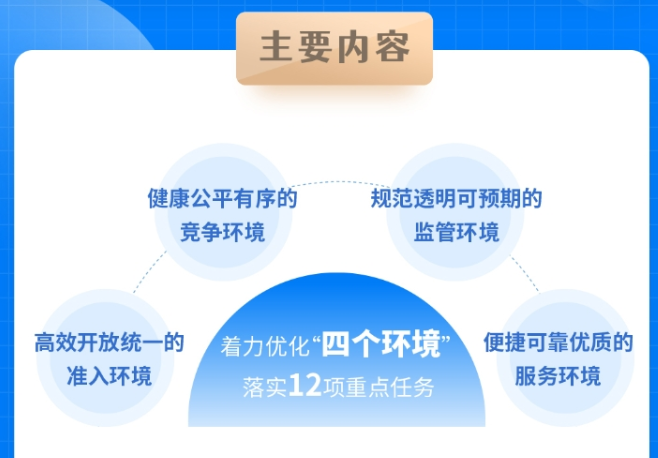 主要内容

健康公平有序的竞争环境

规范透明可预期的监管环境

高效开放统一的准入环境

着力优化“四个环境”
落实12项重点任务

便捷可靠优质的服务环境